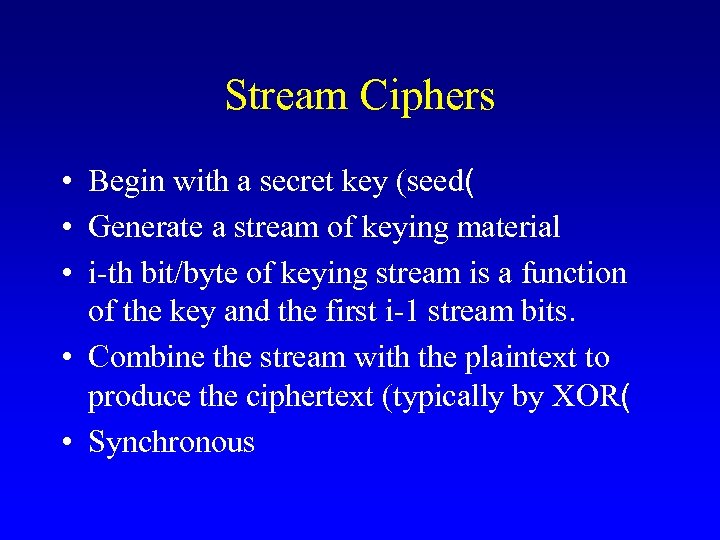 Stream Ciphers

• Begin with a secret key (seed(
• Generate a stream of keying material
• i-th bit/byte of keying stream is a function of the key and the first i-1 stream bits.
• Combine the stream with the plaintext to produce the ciphertext (typically by XOR(
• Synchronous